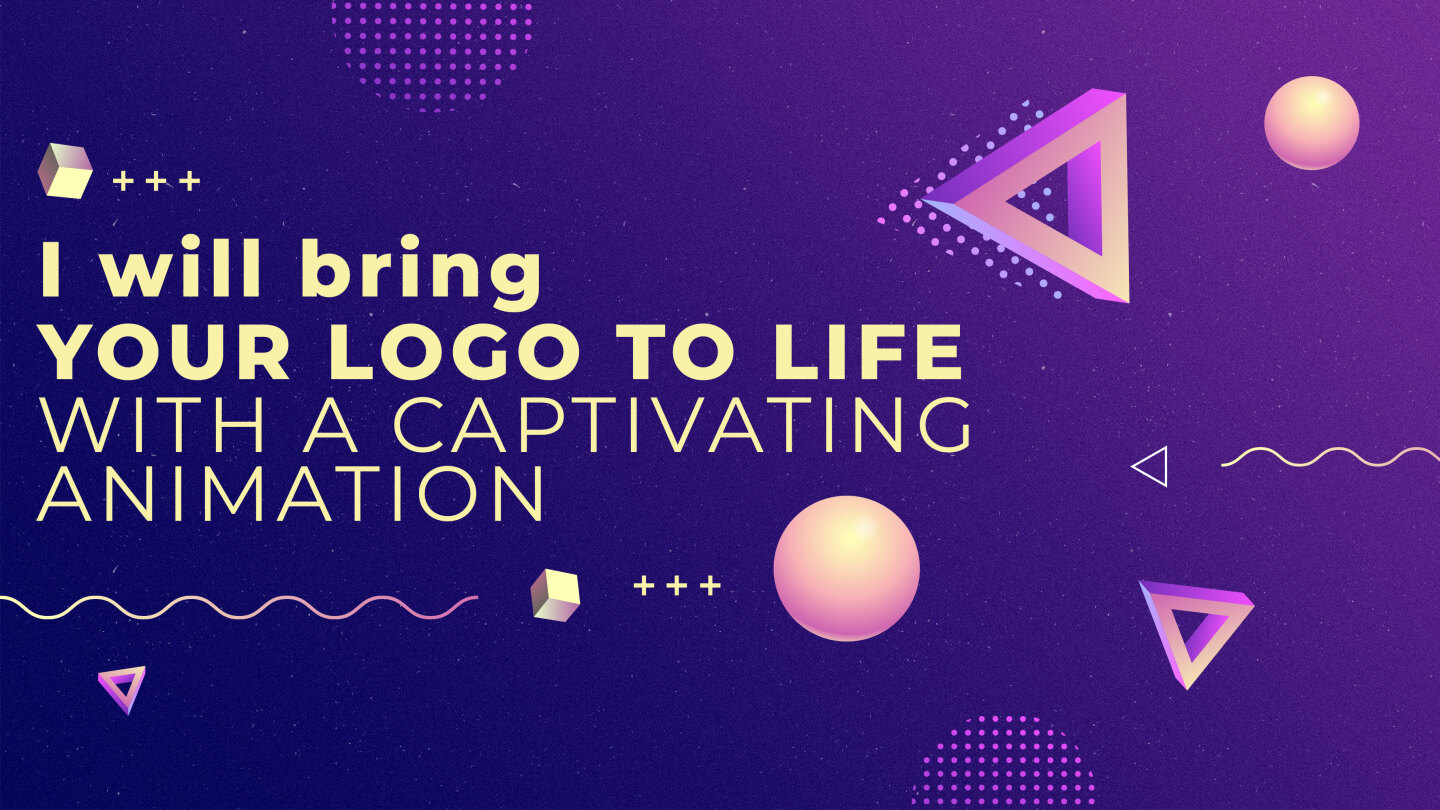 +++

I will bring
YOUR LOGO TO LIFE
WITH A CAPTIVATING
ANIMATION

+++